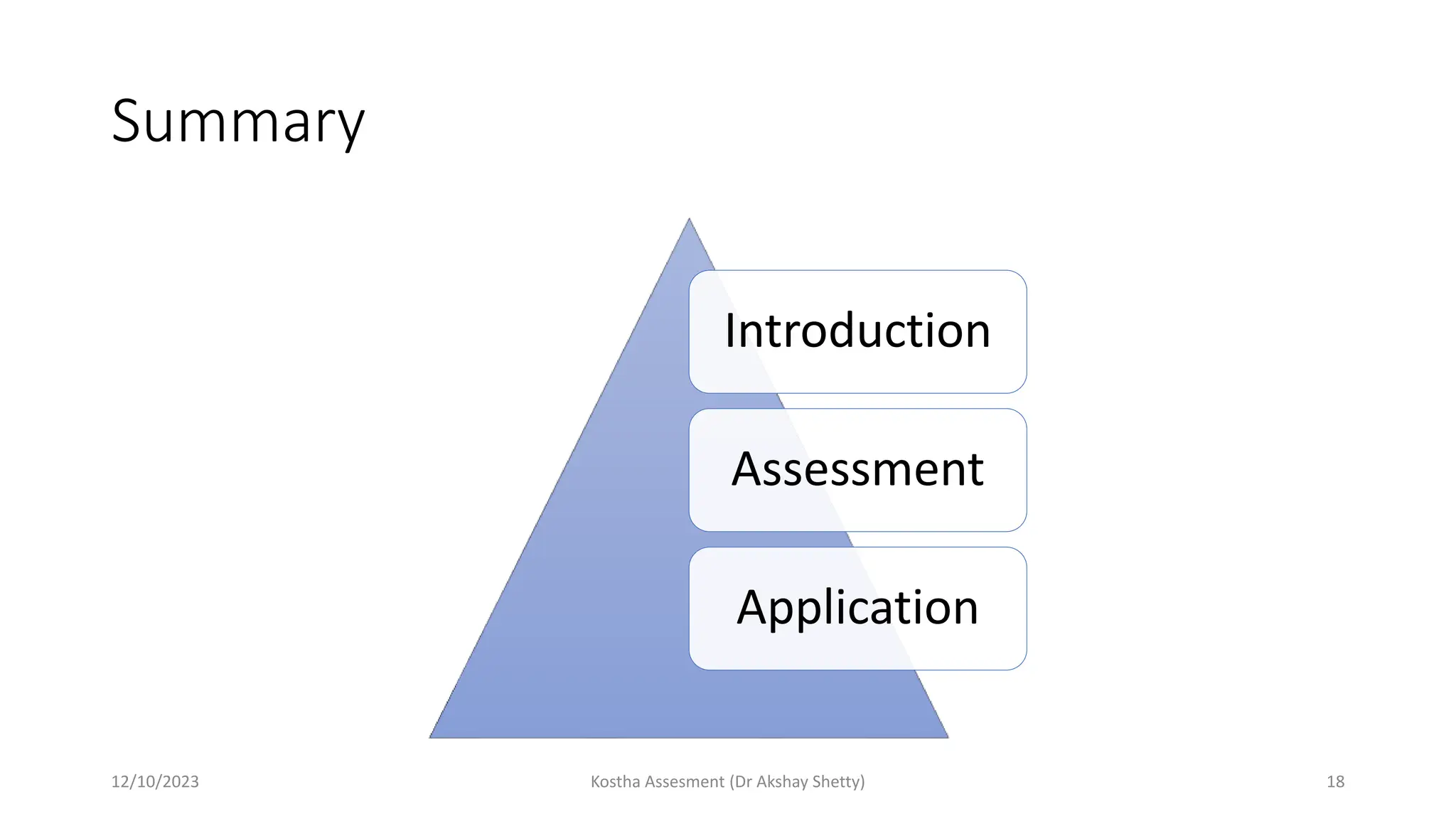 Summary

Introduction

Assessment

Application

12/10/2023

Kostha Assesment (Dr Akshay Shetty)

18